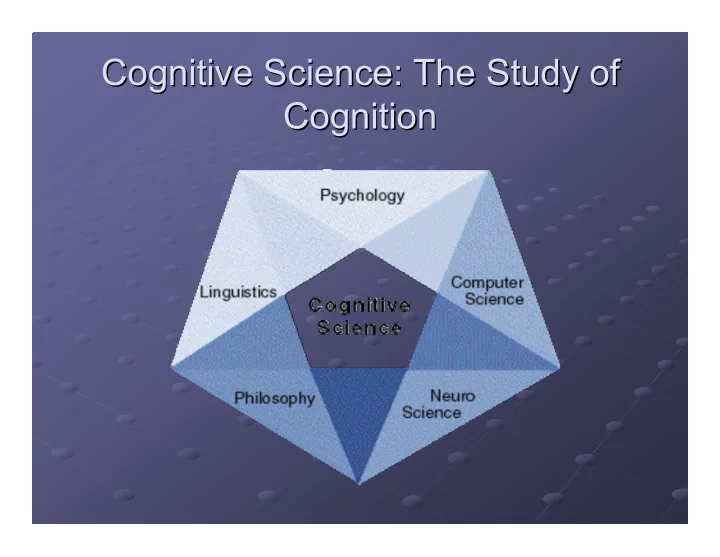 Cognitive Science: The Study of Cognition

Psychology

Linguistics

Computer Science

Cognitive Science

Philosophy

Neuro Science